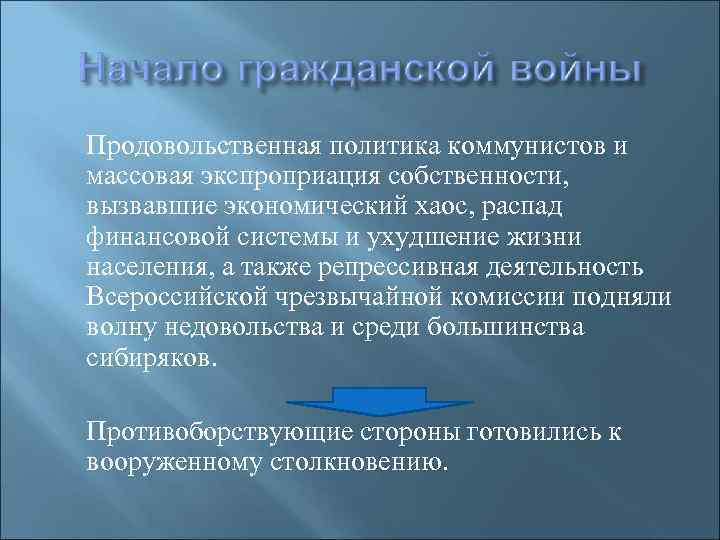 Начало гражданской войны

Продовольственная политика коммунистов и массовая экспроприация собственности, вызвавшие экономический хаос, распад финансовой системы и ухудшение жизни населения, а также репрессивная деятельность Всероссийской чрезвычайной комиссии подняли волну недовольства и среди большинства сибиряков.

Противоборствующие стороны готовились к вооруженному столкновению.